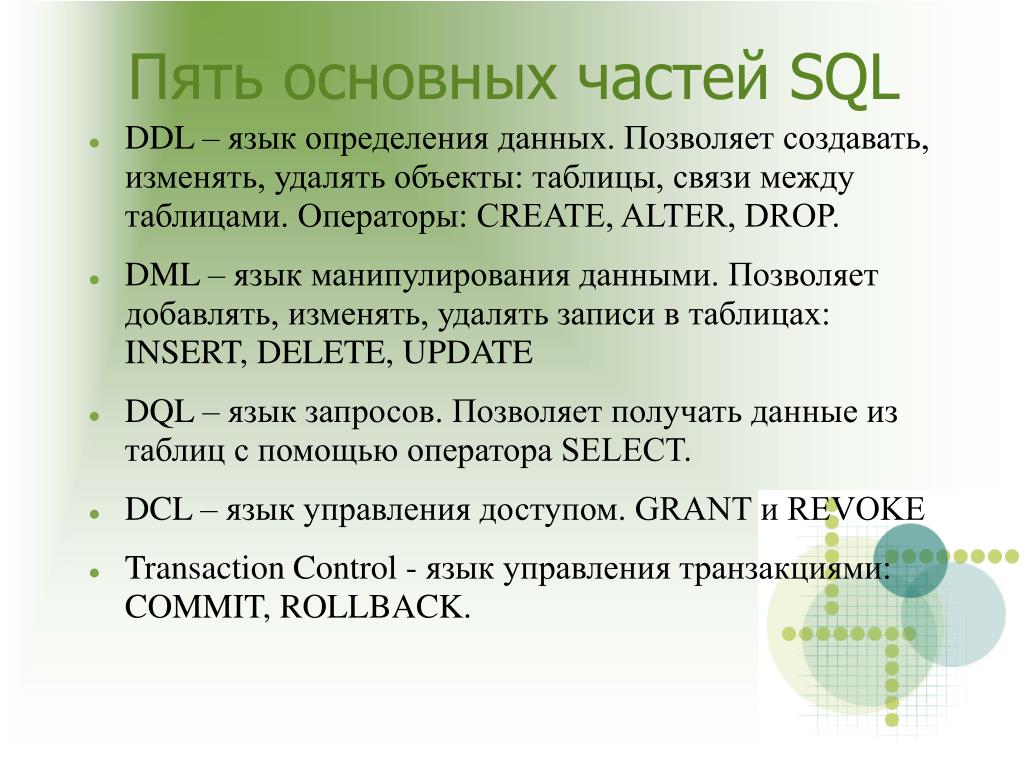 Пять основных частей SQL

- DDL – язык определения данных. Позволяет создавать, изменять, удалять объекты: таблицы, связи между таблицами. Операторы: CREATE, ALTER, DROP.
- DML – язык манипулирования данными. Позволяет добавлять, изменять, удалять записи в таблицах: INSERT, DELETE, UPDATE
- DQL – язык запросов. Позволяет получать данные из таблиц с помощью оператора SELECT.
- DCL – язык управления доступом. GRANT и REVOKE
- Transaction Control - язык управления транзакциями: COMMIT, ROLLBACK.